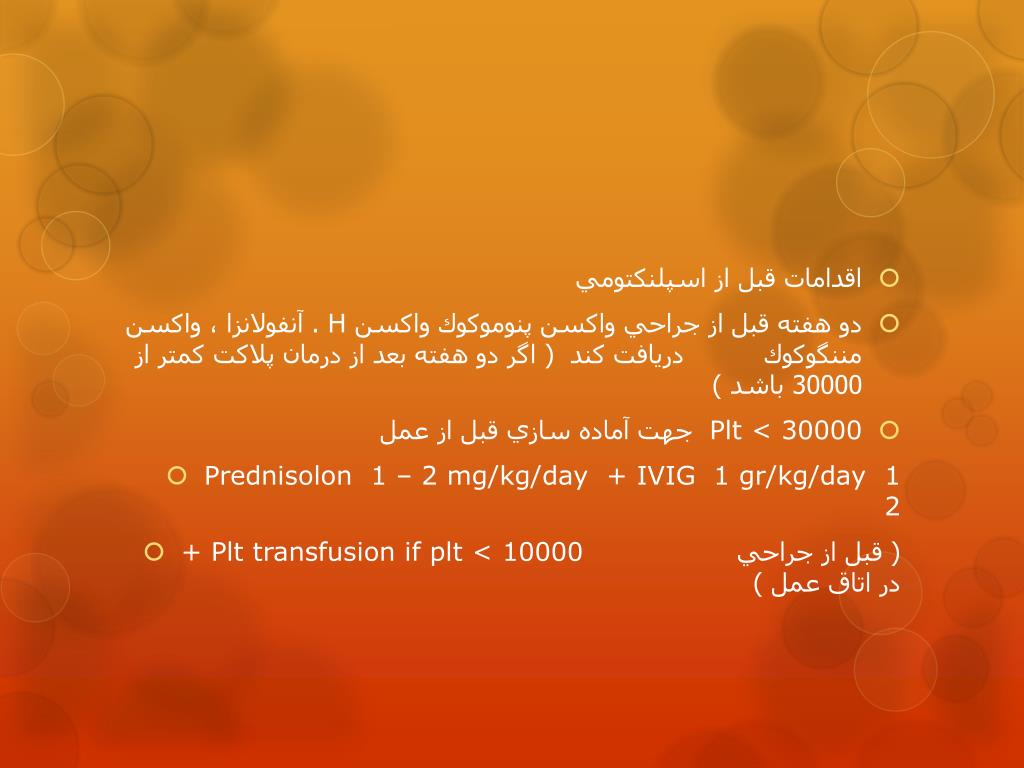 اقدامات قبل از اسپلنكتومي

دو هفته قبل از جراحي واكسن پنوموكوك واكسن H . آنفولانزا ، واكسن مننگوكوك دريافت كند ( اگر دو هفته بعد از درمان پلاكت كمتر از 30000 باشد )

Plt < 30000 جهت آماده سازي قبل از عمل

Prednisolon 1 – 2 mg/kg/day + IVIG 1 gr/kg/day 1 2

+ Plt transfusion if plt < 10000 ( قبل از جراحي در اتاق عمل )